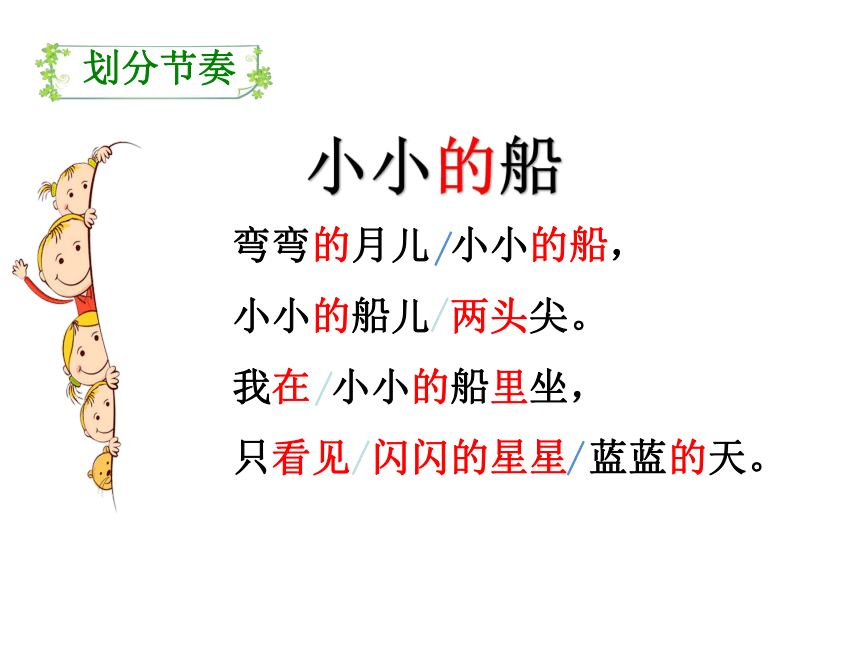 划分节奏

小小的船

弯弯的月儿/小小的船，
小小的船儿/两头尖。
我在/小小的船里坐，
只看见/闪闪的星星/蓝蓝的天。